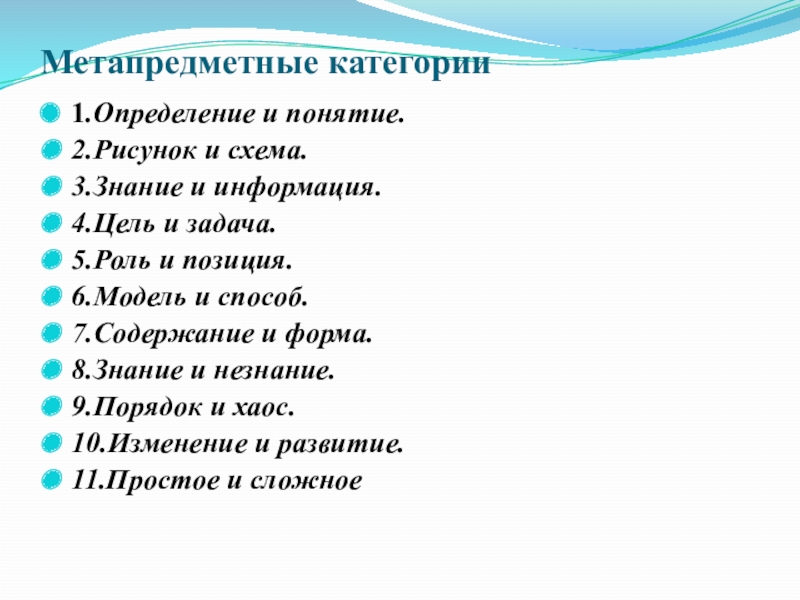 Метапредметные категории

1.Определение и понятие.
2.Рисунок и схема.
3.Знание и информация.
4.Цель и задача.
5.Роль и позиция.
6.Модель и способ.
7.Содержание и форма.
8.Знание и незнание.
9.Порядок и хаос.
10.Изменение и развитие.
11.Простое и сложное